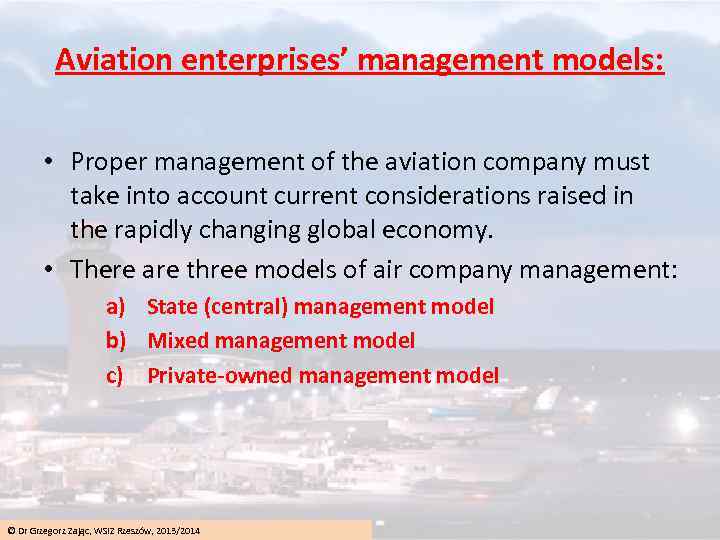 Aviation enterprises' management models:

• Proper management of the aviation company must take into account current considerations raised in the rapidly changing global economy.

• There are three models of air company management:

a) State (central) management model

b) Mixed management model

c) Private-owned management model

© Dr Grzegorz Zając, WSIZ Rzeszów, 2013/2014